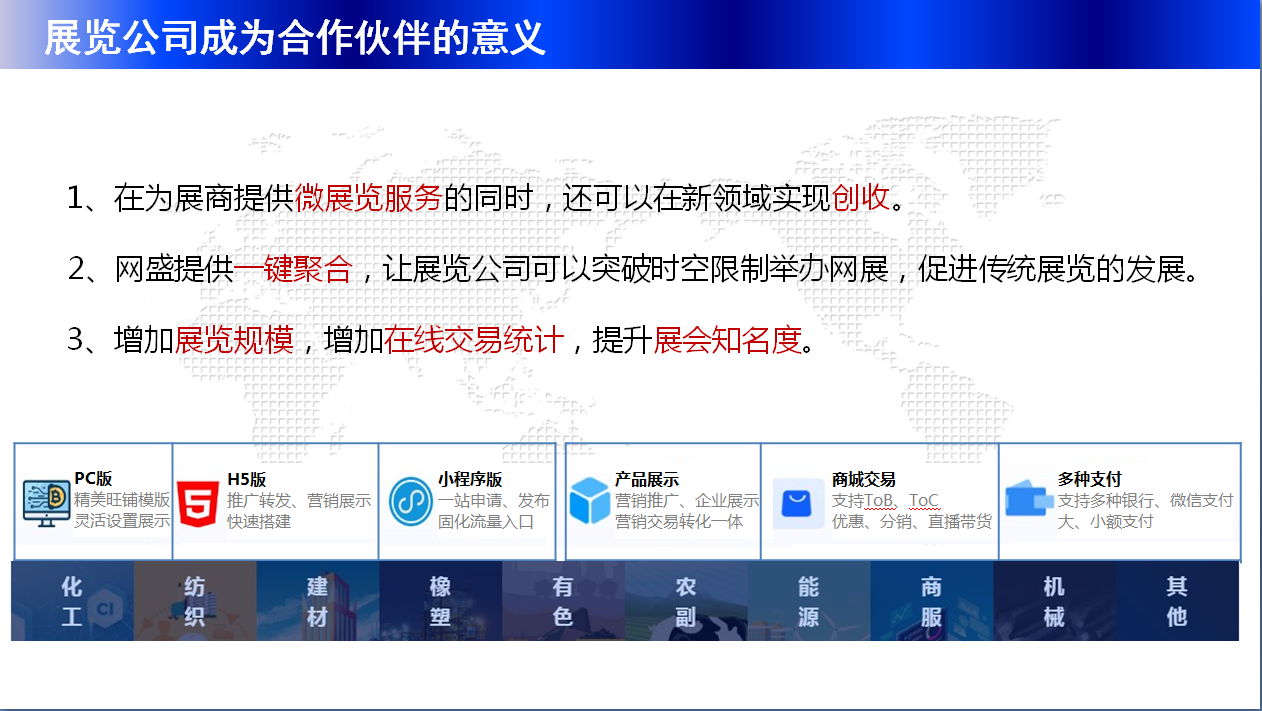 展览公司成为合作伙伴的意义

1、在为展商提供微展览服务的同时，还可以在新领域实现创收。

2、网盛提供一键聚合，让展览公司可以突破时空限制举办网展，促进传统展览的发展。

3、增加展览规模，增加在线交易统计，提升展会知名度。

PC版
精美旺铺模版
灵活设置展示

H5版
推广转发、营销展示
快速搭建

小程序版
一站申请、发布
固化流量入口

产品展示
营销推广、企业展示
营销交易转化一体

商城交易
支持ToB、ToC
优惠、分销、直播带货

多种支付
支持多种银行、微信支付
大、小额支付

化工
纺织
建材
橡塑
有色
农副
能源
商服
机械
其他